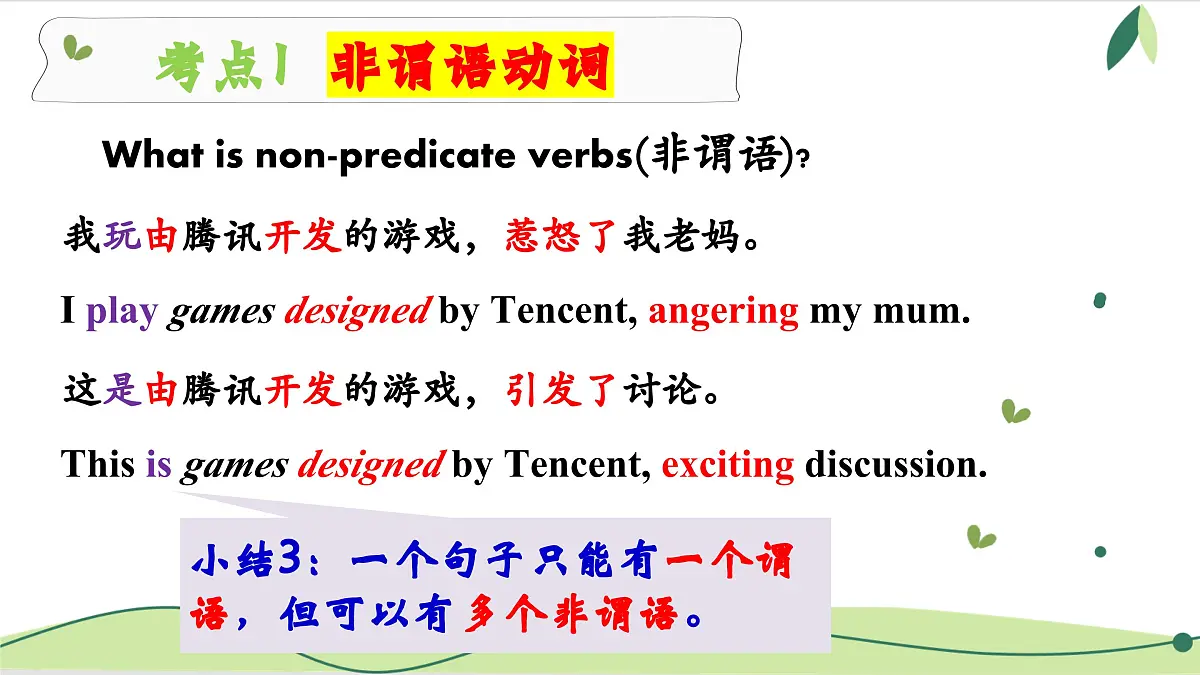 考点1 非谓语动词

What is non-predicate verbs(非谓语)?

我玩由腾讯开发的游戏，惹怒了我老妈。

I play games designed by Tencent, angering my mum.

这是由腾讯开发的游戏，引发了讨论。

This is games designed by Tencent, exciting discussion.

小结3：一个句子只能有一个谓语，但可以有多个非谓语。